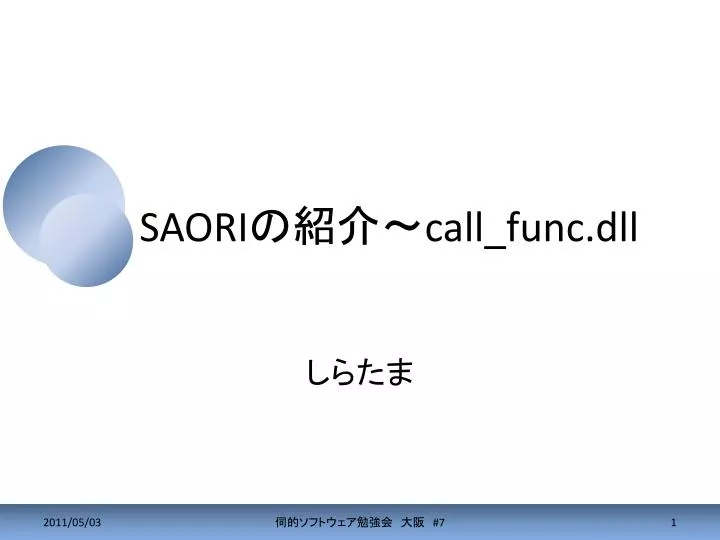 SAORIの紹介～call_func.dll

しらたま

2011/05/03

伺的ソフトウェア勉強会　大阪　#7

1